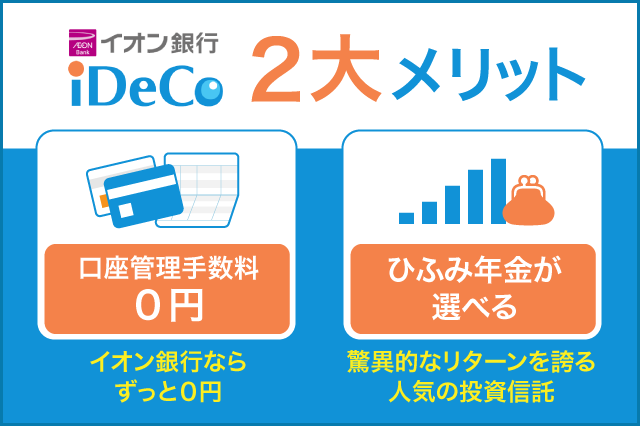 ÆON Bank イオン銀行
iDeCo

2大メリット

口座管理手数料
0円

イオン銀行なら
ずっと0円

ひふみ年金が
選べる

驚異的なリターンを誇る
人気の投資信託